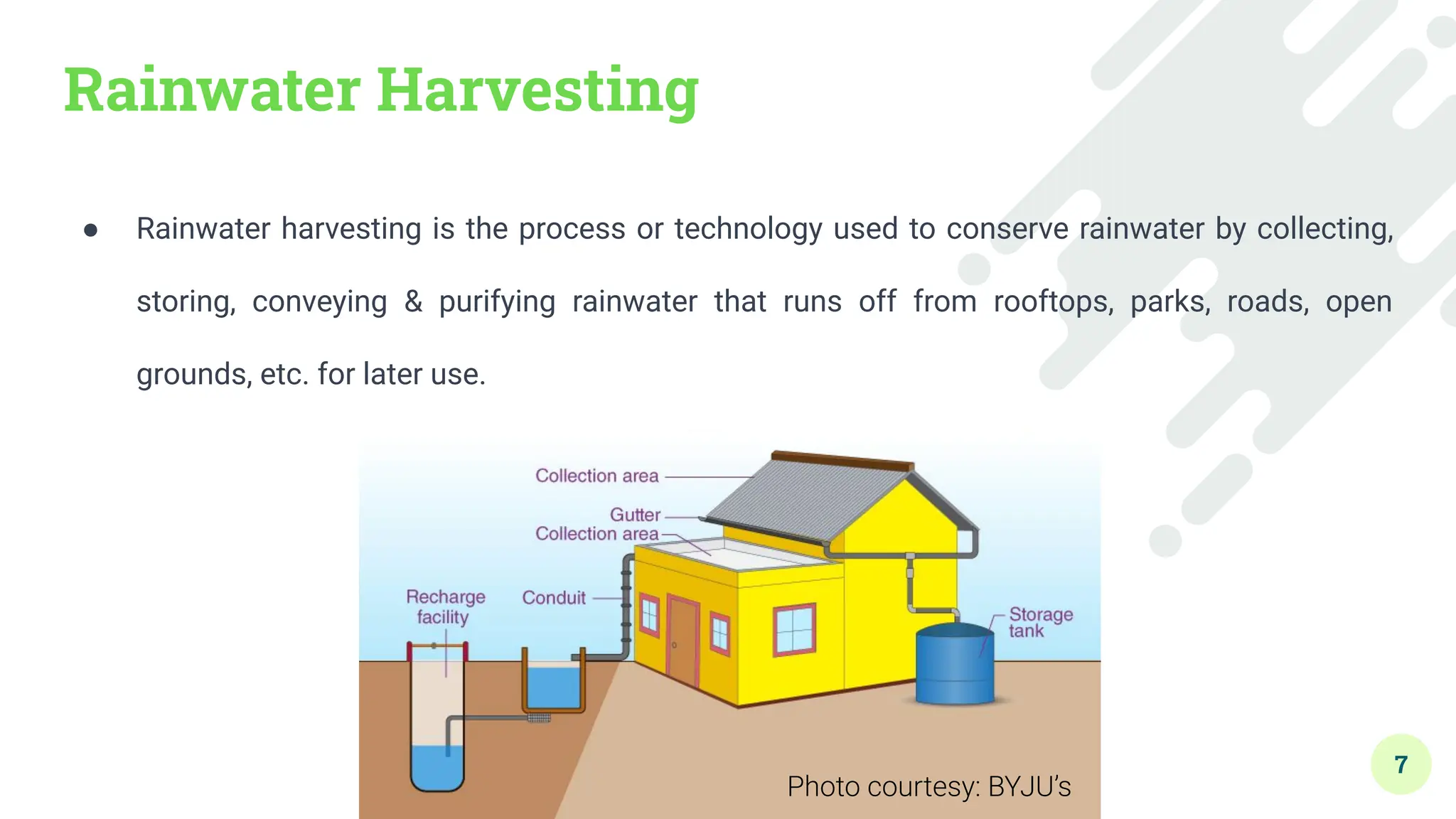 Rainwater Harvesting

● Rainwater harvesting is the process or technology used to conserve rainwater by collecting, storing, conveying & purifying rainwater that runs off from rooftops, parks, roads, open grounds, etc. for later use.

Collection area
Gutter
Collection area
Recharge facility
Conduit
Storage tank

Photo courtesy: BYJU's

7